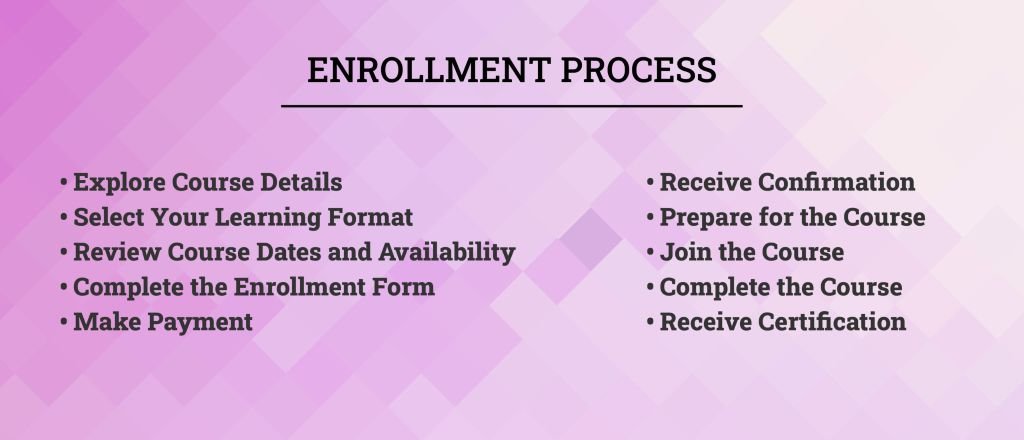 ENROLLMENT PROCESS

• Explore Course Details
• Select Your Learning Format
• Review Course Dates and Availability
• Complete the Enrollment Form
• Make Payment

• Receive Confirmation
• Prepare for the Course
• Join the Course
• Complete the Course
• Receive Certification